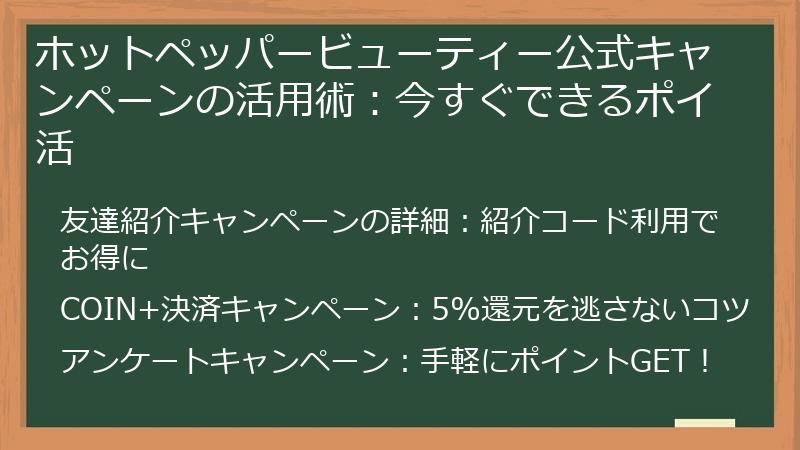 ホットペッパービューティー公式キャンペーンの活用術：今すぐできるポイ活

友達紹介キャンペーンの詳細：紹介コード利用でお得に

COIN+決済キャンペーン：5%還元を逃さないコツ

アンケートキャンペーン：手軽にポイントGET！